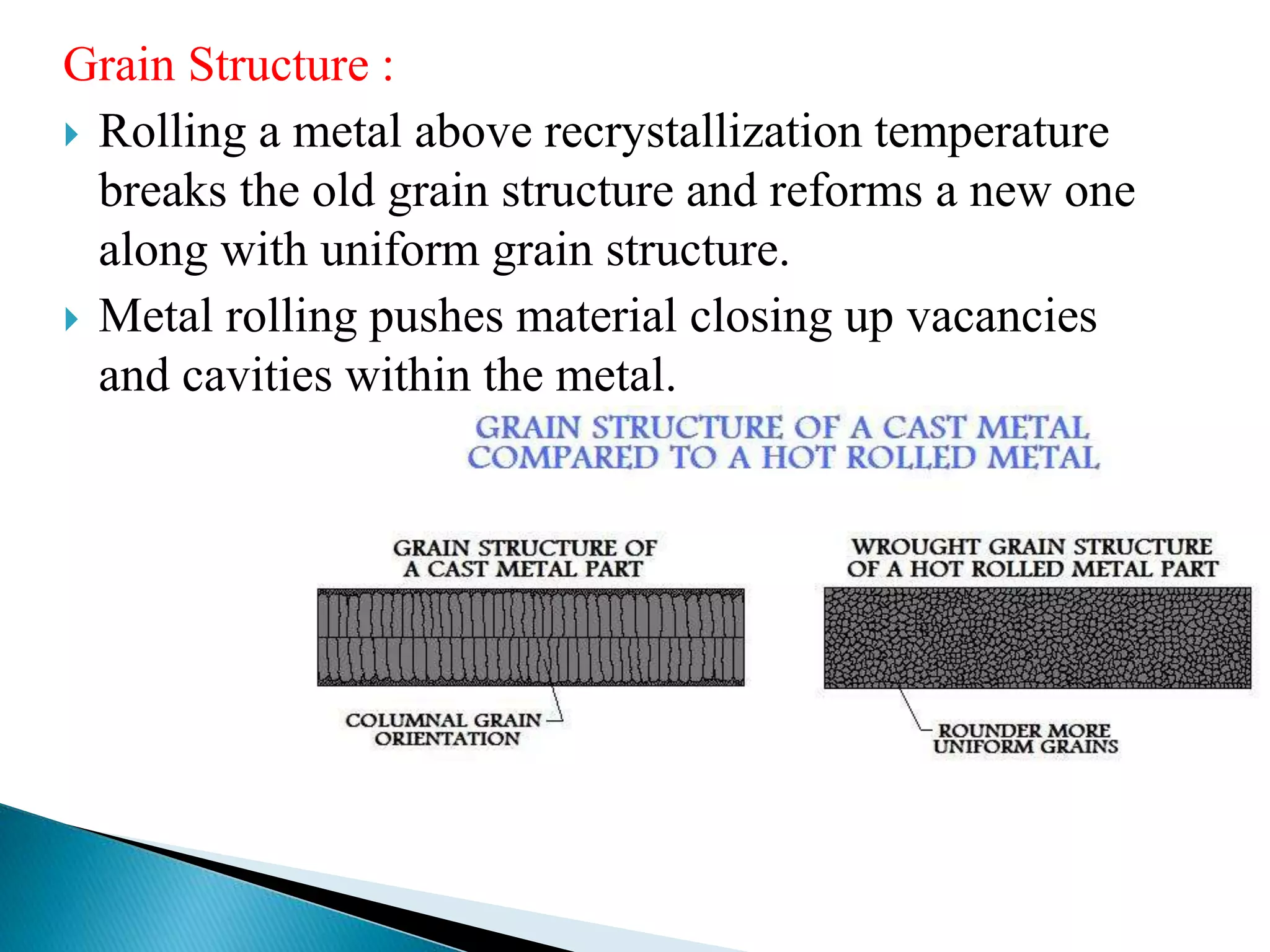 Grain Structure :

Rolling a metal above recrystallization temperature breaks the old grain structure and reforms a new one along with uniform grain structure.

Metal rolling pushes material closing up vacancies and cavities within the metal.

GRAIN STRUCTURE OF A CAST METAL COMPARED TO A HOT ROLLED METAL

GRAIN STRUCTURE OF A CAST METAL PART

COLUMNAL GRAIN ORIENTATION

WROUGHT GRAIN STRUCTURE OF A HOT ROLLED METAL PART

ROUNDER MORE UNIFORM GRAINS